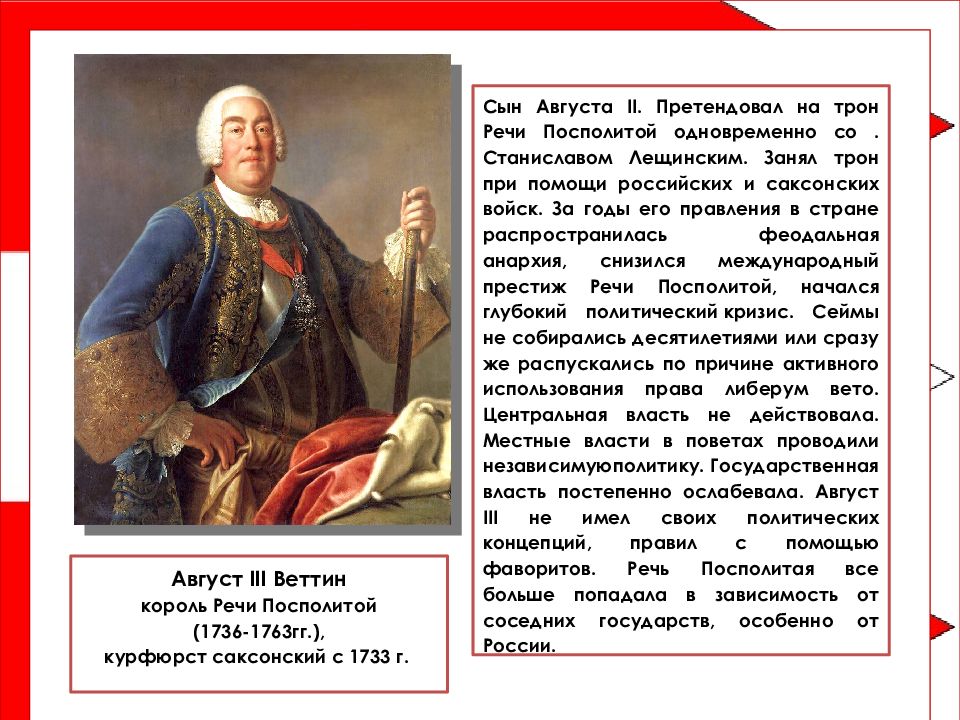 Сын Августа II. Претендовал на трон Речи Посполитой одновременно со . Станиславом Лещинским. Занял трон при помощи российских и саксонских войск. За годы его правления в стране распространилась феодальная анархия, снизился международный престиж Речи Посполитой, начался глубокий политический кризис. Сеймы не собирались десятилетиями или сразу же распускались по причине активного использования права либерум вето. Центральная власть не действовала. Местные власти в поветах проводили независимуюполитику. Государственная власть постепенно ослабевала. Август III не имел своих политических концепций, правил с помощью фаворитов. Речь Посполитая все больше попадала в зависимость от соседних государств, особенно от России.

Август III Веттин
король Речи Посполитой
(1736-1763гг.),
курфюрст саксонский с 1733 г.